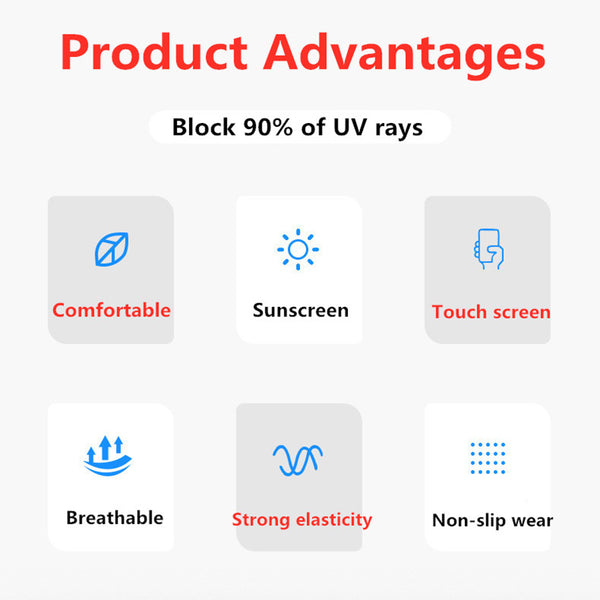 Product Advantages

Block 90% of UV rays

Comfortable

Sunscreen

Touch screen

Breathable

Strong elasticity

Non-slip wear